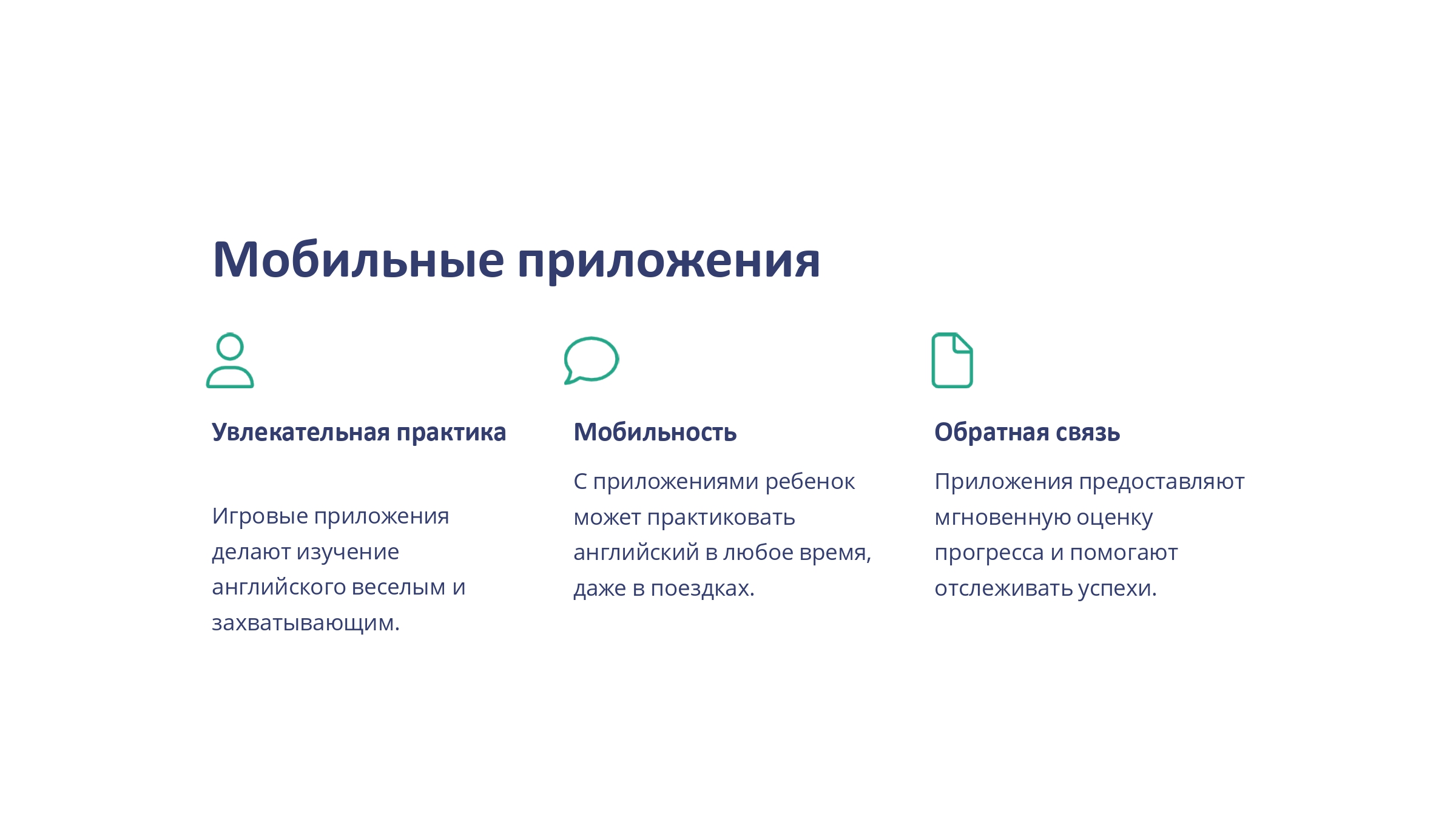 Мобильные приложения

Увлекательная практика

Игровые приложения делают изучение английского веселым и захватывающим.

Мобильность

С приложениями ребенок может практиковать английский в любое время, даже в поездках.

Обратная связь

Приложения предоставляют мгновенную оценку прогресса и помогают отслеживать успехи.